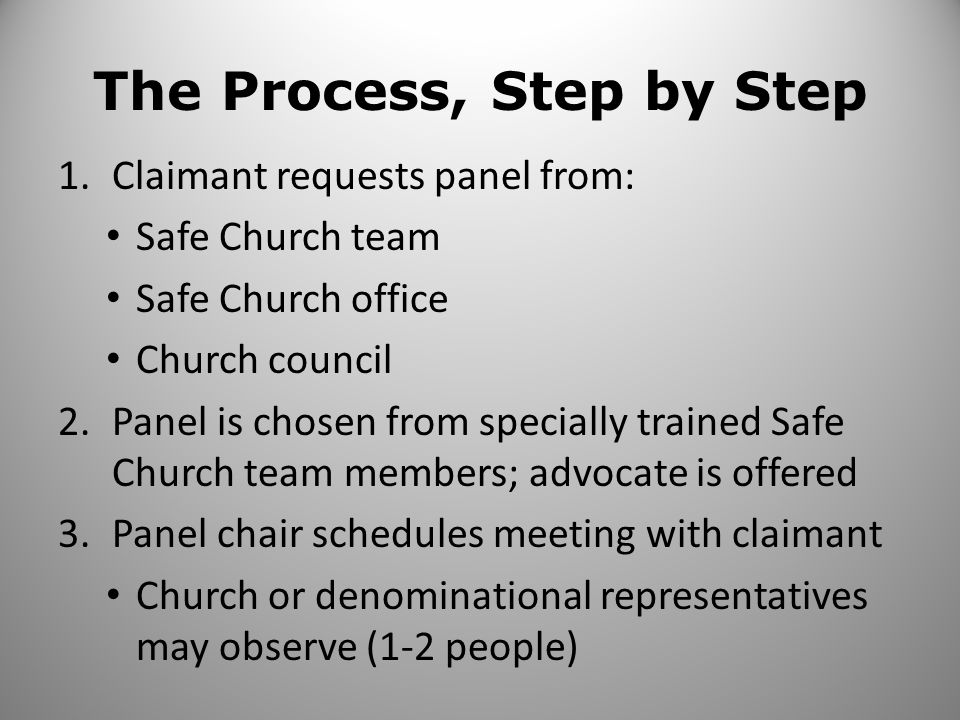 The Process, Step by Step

1. Claimant requests panel from:
   • Safe Church team
   • Safe Church office
   • Church council
2. Panel is chosen from specially trained Safe Church team members; advocate is offered
3. Panel chair schedules meeting with claimant
   • Church or denominational representatives may observe (1-2 people)